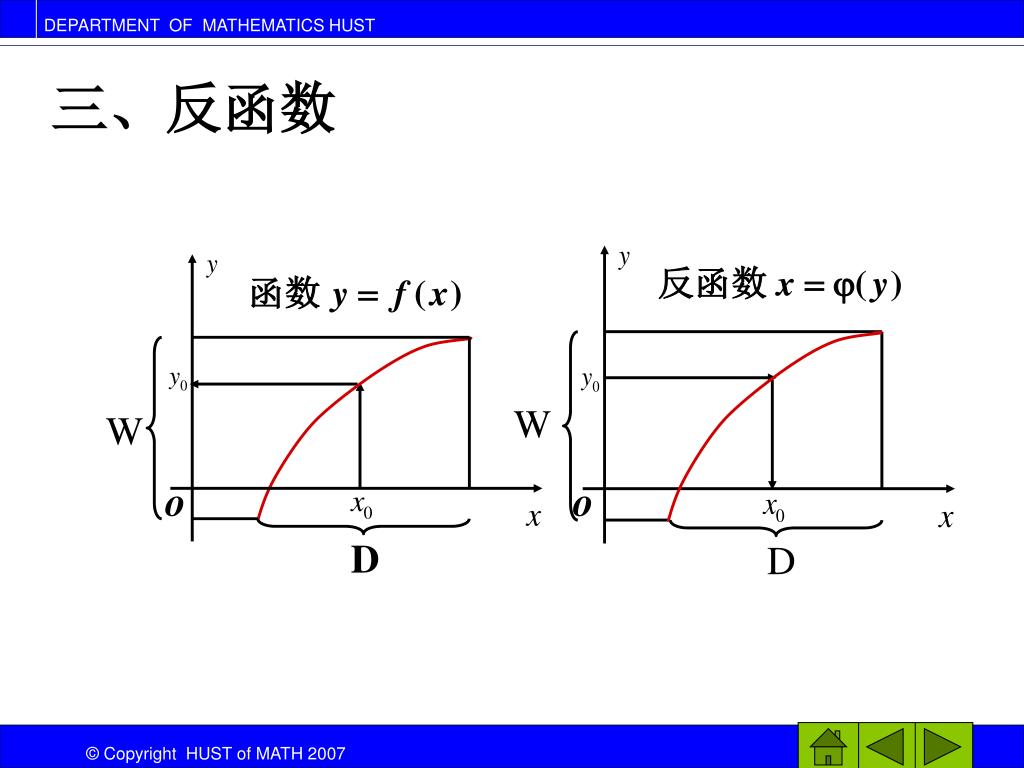 DEPARTMENT OF MATHEMATICS HUST

三、反函数

$y$

函数 $y = f(x)$

$y_0$

W

$o$

$x_0$

$x$

D

$y$

反函数 $x = \varphi(y)$

$y_0$

W

$o$

$x_0$

$x$

D

© Copyright HUST of MATH 2007